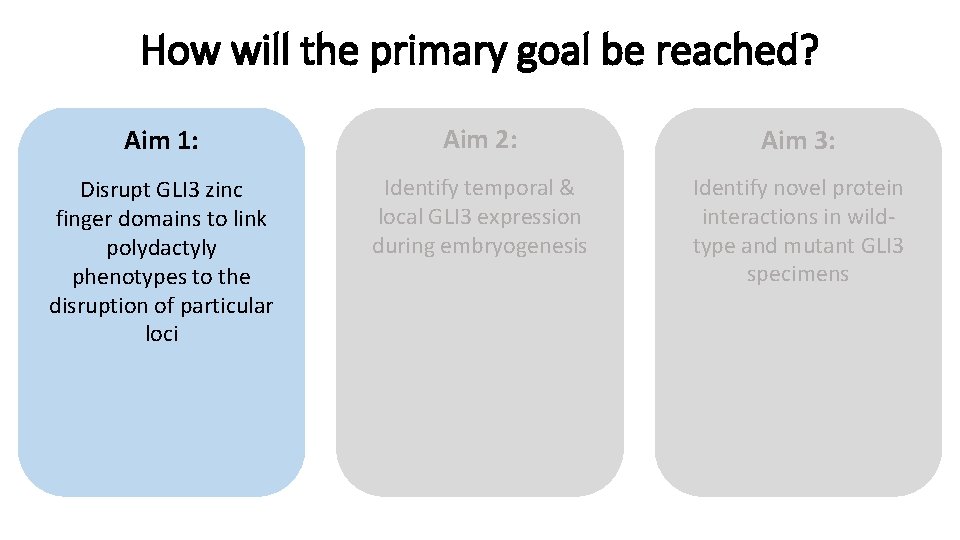 How will the primary goal be reached?

Aim 1:

Disrupt GLI3 zinc finger domains to link polydactyly phenotypes to the disruption of particular loci

Aim 2:

Identify temporal & local GLI3 expression during embryogenesis

Aim 3:

Identify novel protein interactions in wild-type and mutant GLI3 specimens